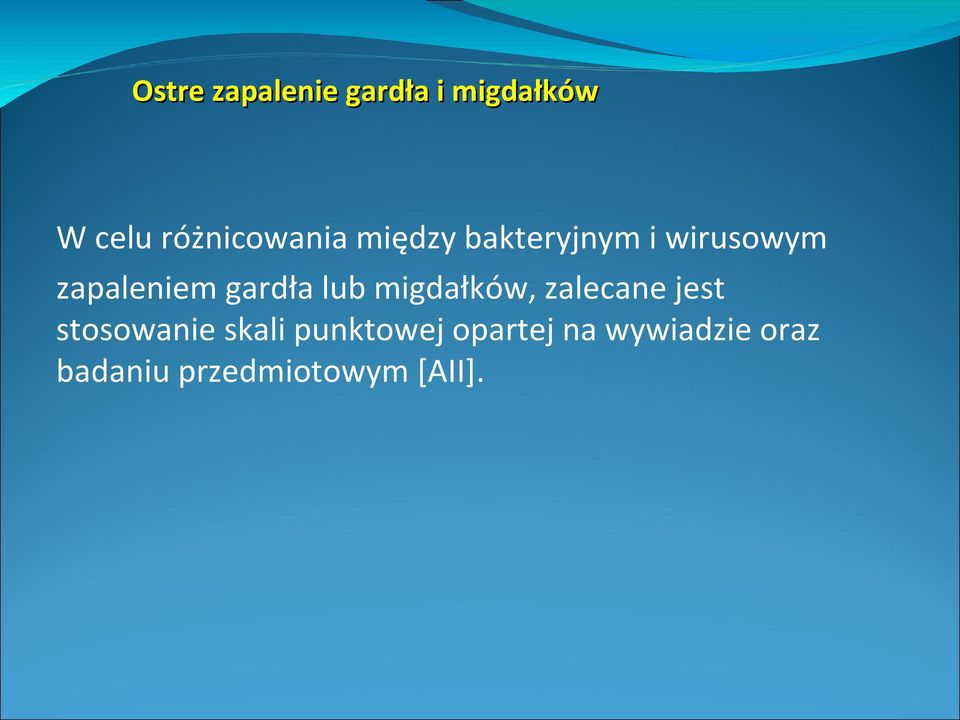 Ostre zapalenie gardła i migdałków

W celu różnicowania między bakteryjnym i wirusowym zapaleniem gardła lub migdałków, zalecane jest stosowanie skali punktowej opartej na wywiadzie oraz badaniu przedmiotowym [AII].